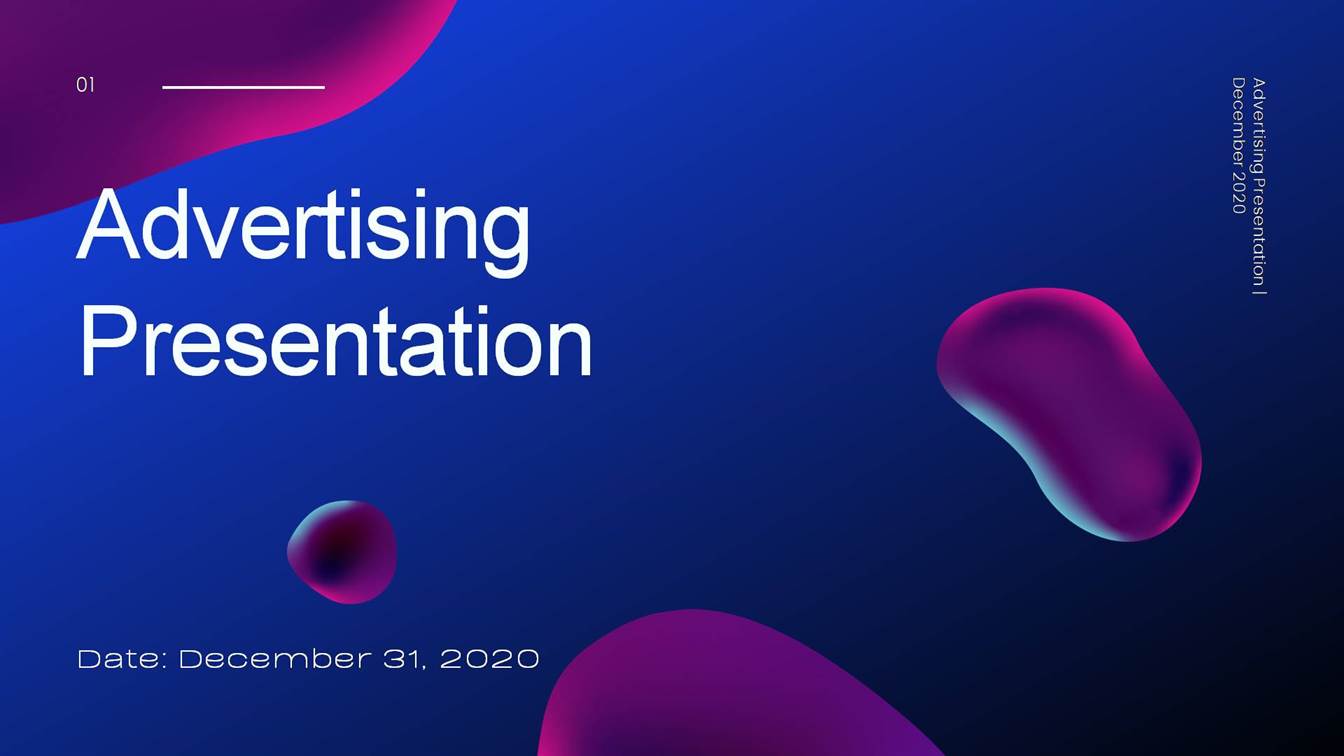 01

Advertising Presentation

Date: December 31, 2020

Advertising Presentation | December 2020